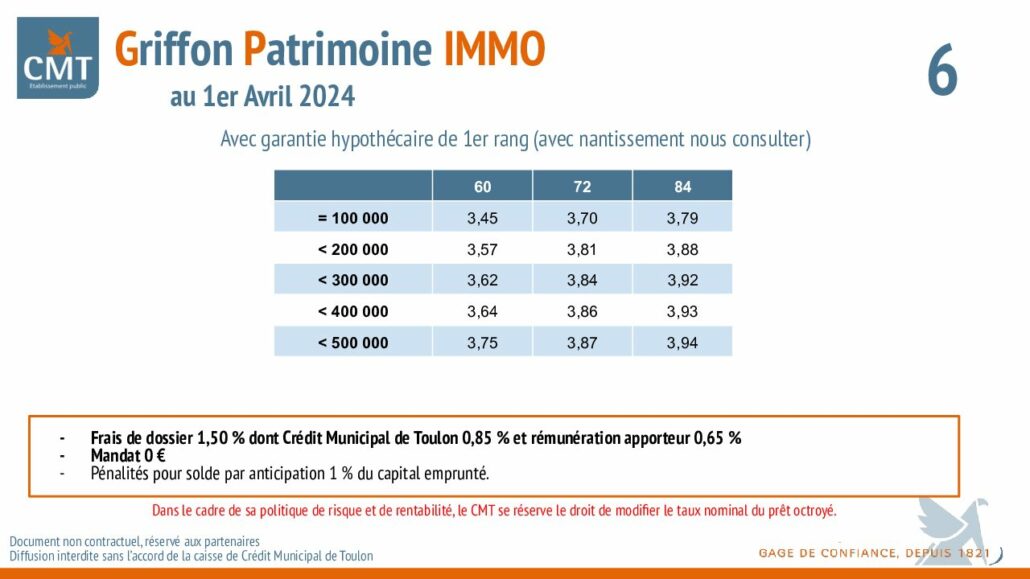 CMT
Etablissement public

Griffon Patrimoine IMMO

au 1er Avril 2024

6

Avec garantie hypothécaire de 1er rang (avec nantissement nous consulter)

| | 60 | 72 | 84 |
|---|---|---|---|
| = 100 000 | 3,45 | 3,70 | 3,79 |
| < 200 000 | 3,57 | 3,81 | 3,88 |
| < 300 000 | 3,62 | 3,84 | 3,92 |
| < 400 000 | 3,64 | 3,86 | 3,93 |
| < 500 000 | 3,75 | 3,87 | 3,94 |

- Frais de dossier 1,50 % dont Crédit Municipal de Toulon 0,85 % et rémunération apporteur 0,65 %
- Mandat 0 €
- Pénalités pour solde par anticipation 1 % du capital emprunté.

Dans le cadre de sa politique de risque et de rentabilité, le CMT se réserve le droit de modifier le taux nominal du prêt octroyé.

Document non contractuel, réservé aux partenaires
Diffusion interdite sans l'accord de la caisse de Crédit Municipal de Toulon

GAGE DE CONFIANCE, DEPUIS 1821